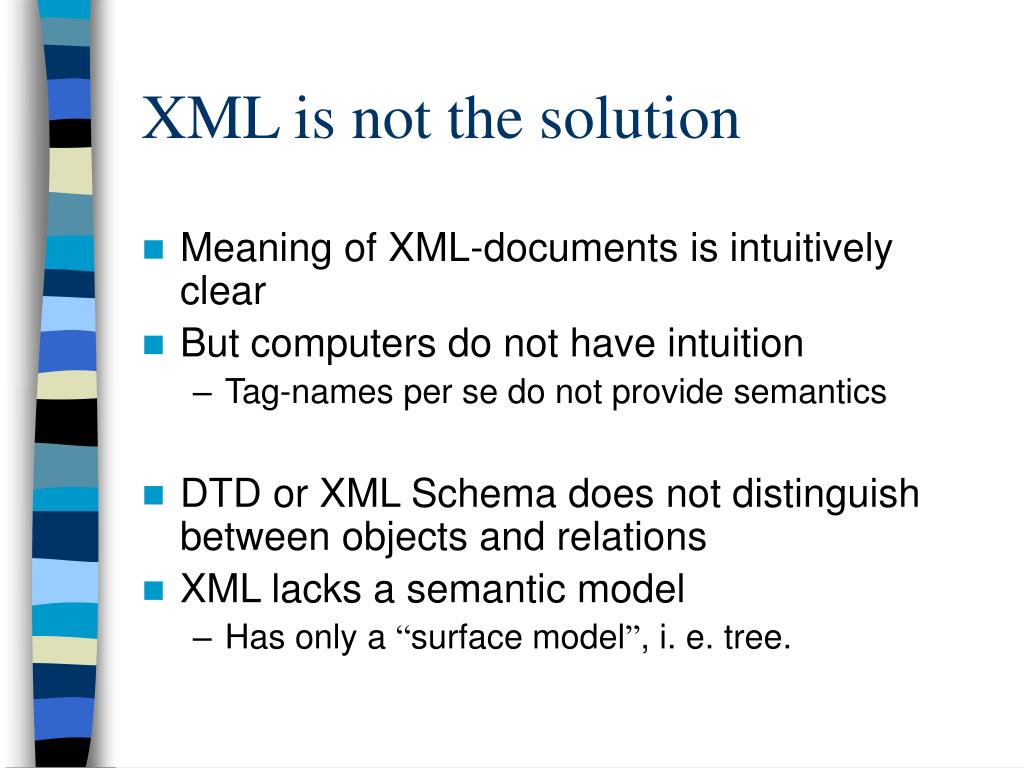 XML is not the solution

Meaning of XML-documents is intuitively clear

But computers do not have intuition

– Tag-names per se do not provide semantics

DTD or XML Schema does not distinguish between objects and relations

XML lacks a semantic model

– Has only a “surface model”, i. e. tree.